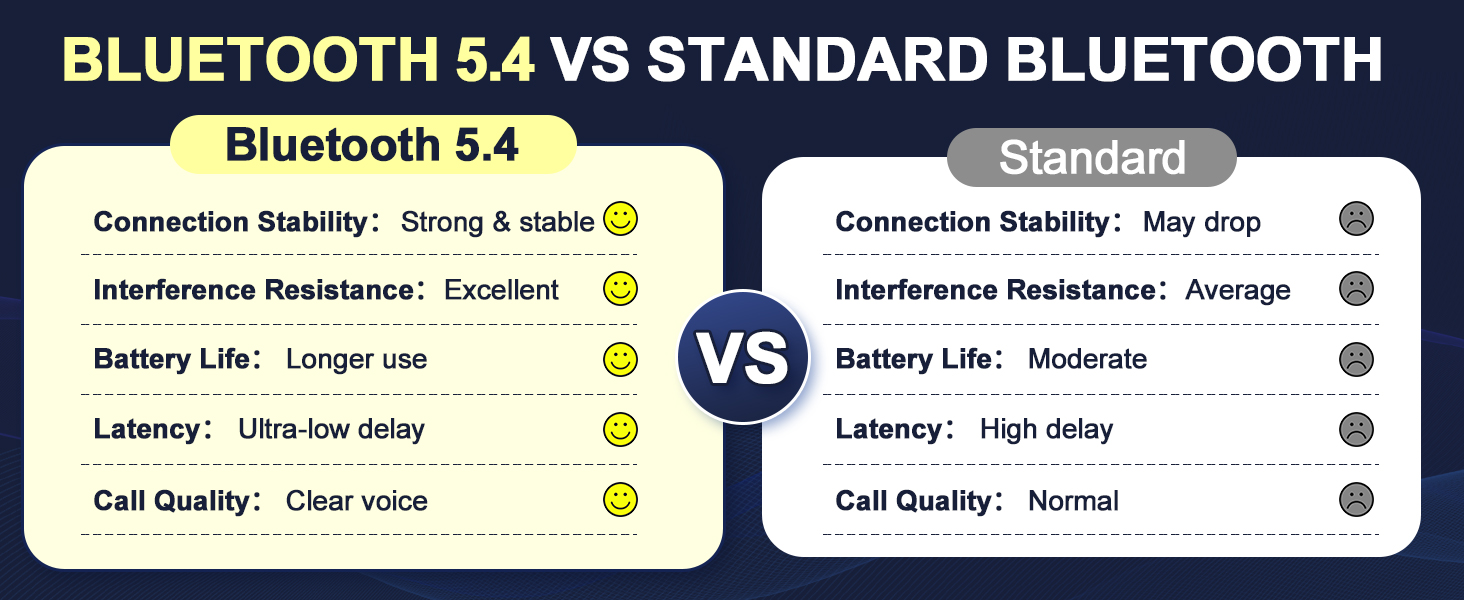 BLUETOOTH 5.4 VS STANDARD BLUETOOTH

Bluetooth 5.4

Connection Stability： Strong & stable

Interference Resistance： Excellent

Battery Life： Longer use

Latency： Ultra-low delay

Call Quality： Clear voice

VS

Standard

Connection Stability： May drop

Interference Resistance： Average

Battery Life： Moderate

Latency： High delay

Call Quality： Normal